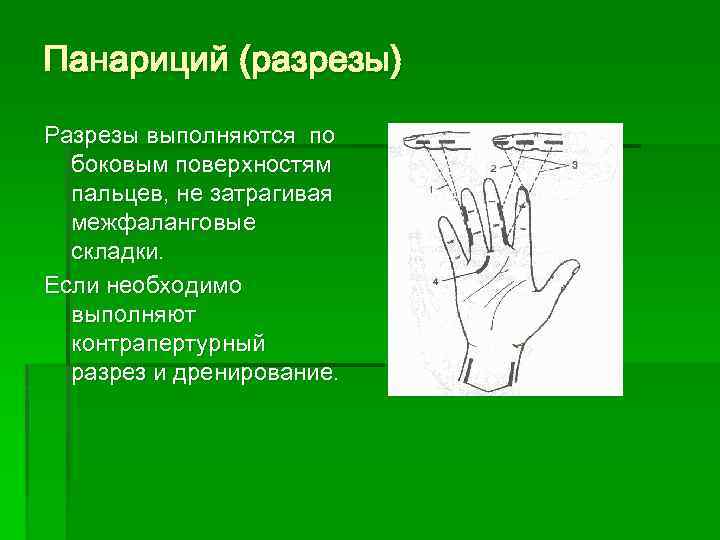 Панариций (разрезы)

Разрезы выполняются по боковым поверхностям пальцев, не затрагивая межфаланговые складки.

Если необходимо выполняют контрапертурный разрез и дренирование.

1
2
3
4